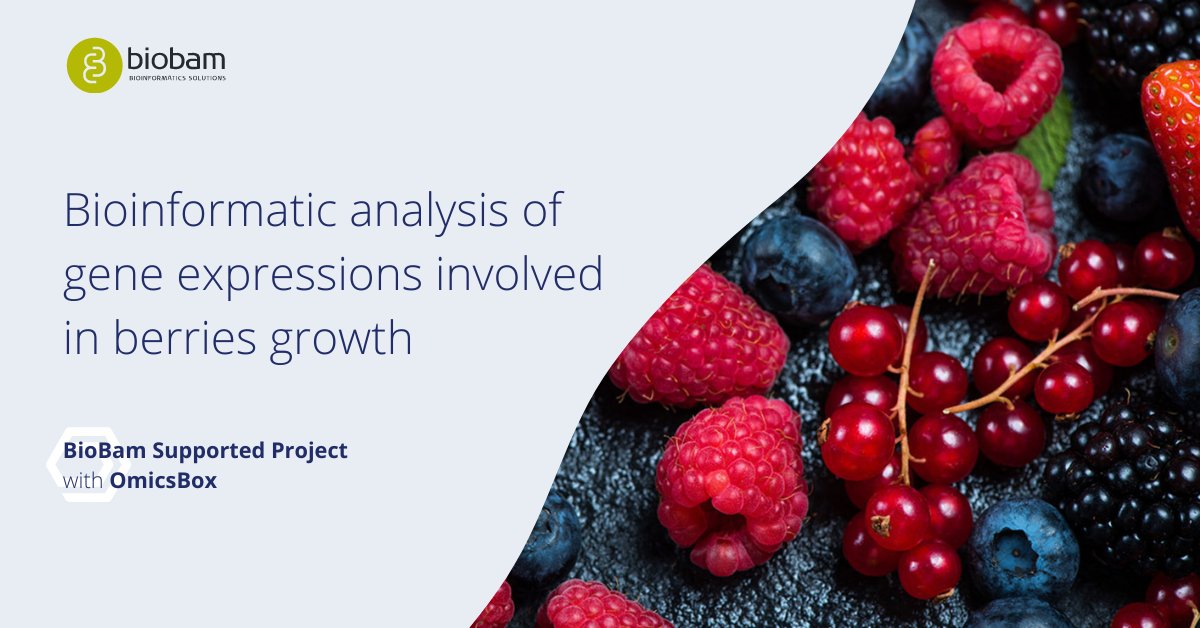 biobam
BIOINFORMATICS SOLUTIONS

Bioinformatic analysis of gene expressions involved in berries growth

BioBam Supported Project
with OmicsBox